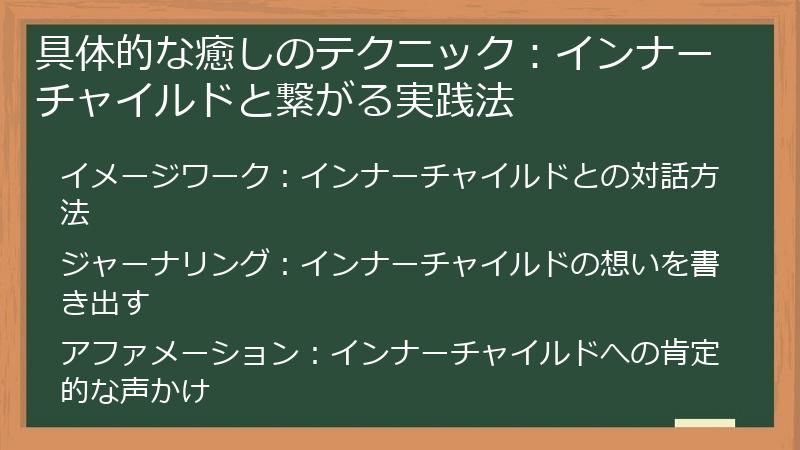 具体的な癒しのテクニック：インナーチャイルドと繋がる実践法

イメージワーク：インナーチャイルドとの対話方法

ジャーナリング：インナーチャイルドの想いを書き出す

アファメーション：インナーチャイルドへの肯定的な声かけ